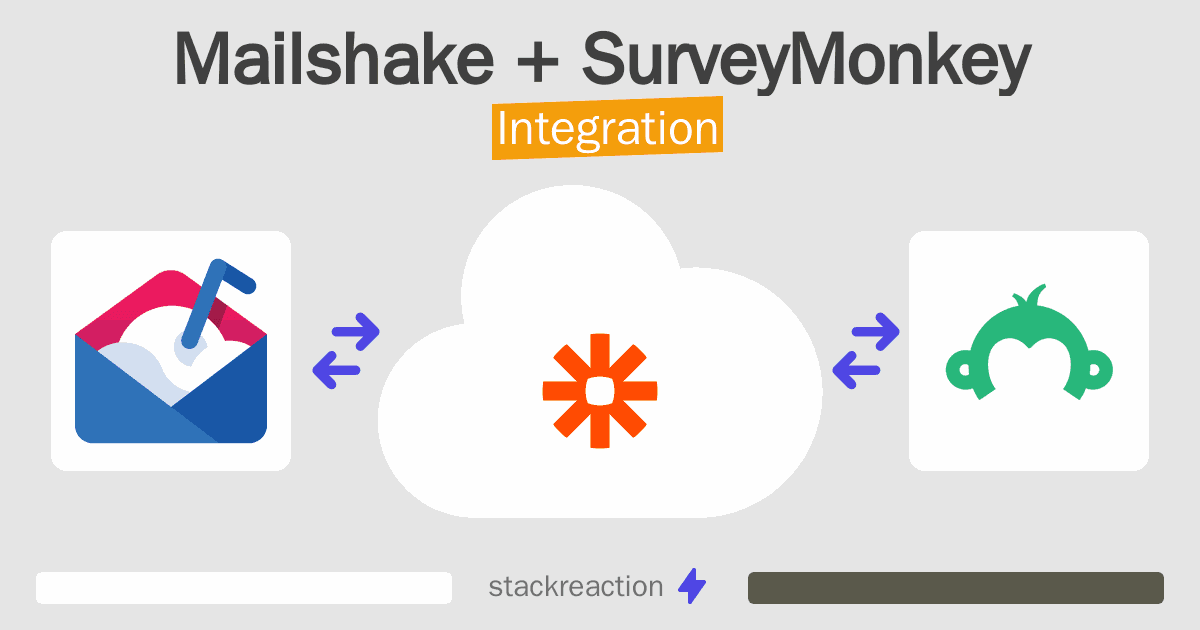 Mailshake + SurveyMonkey

Integration

stackreaction